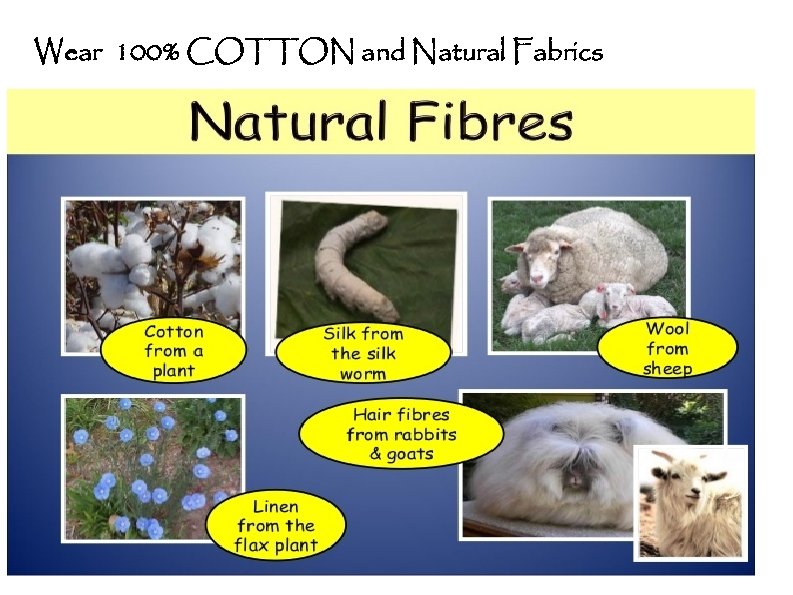 Wear 100% COTTON and Natural Fabrics

Natural Fibres

Cotton from a plant

Silk from the silk worm

Wool from sheep

Hair fibres from rabbits & goats

Linen from the flax plant